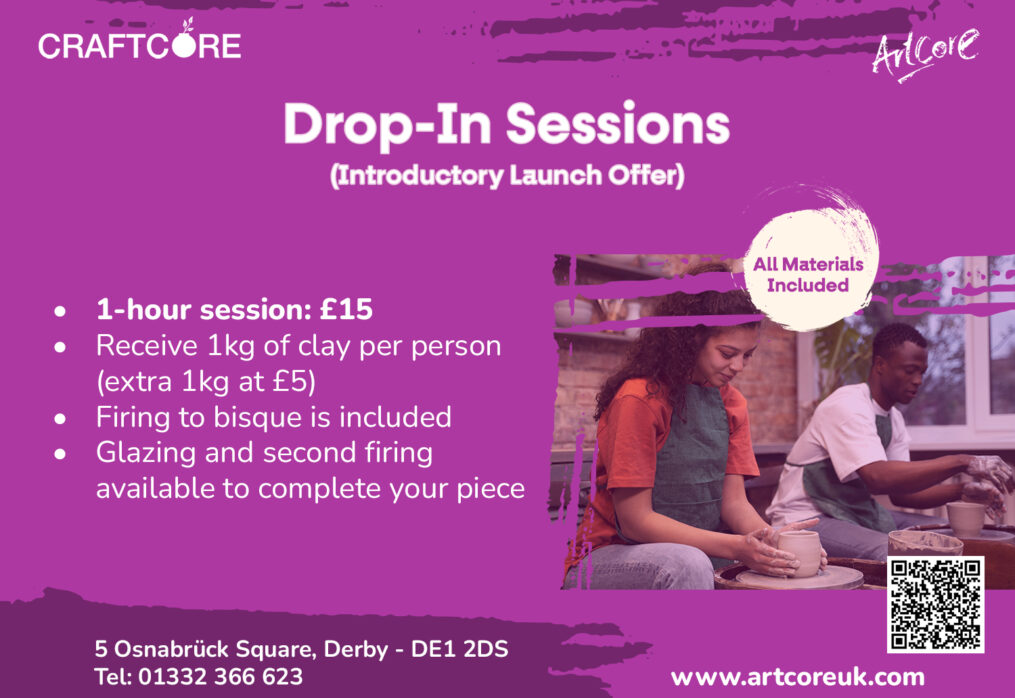 CRAFTCORE

ArtCore

Drop-In Sessions
(Introductory Launch Offer)

All Materials Included

• 1-hour session: £15
• Receive 1kg of clay per person (extra 1kg at £5)
• Firing to bisque is included
• Glazing and second firing available to complete your piece

5 Osnabrück Square, Derby - DE1 2DS
Tel: 01332 366 623

www.artcoreuk.com